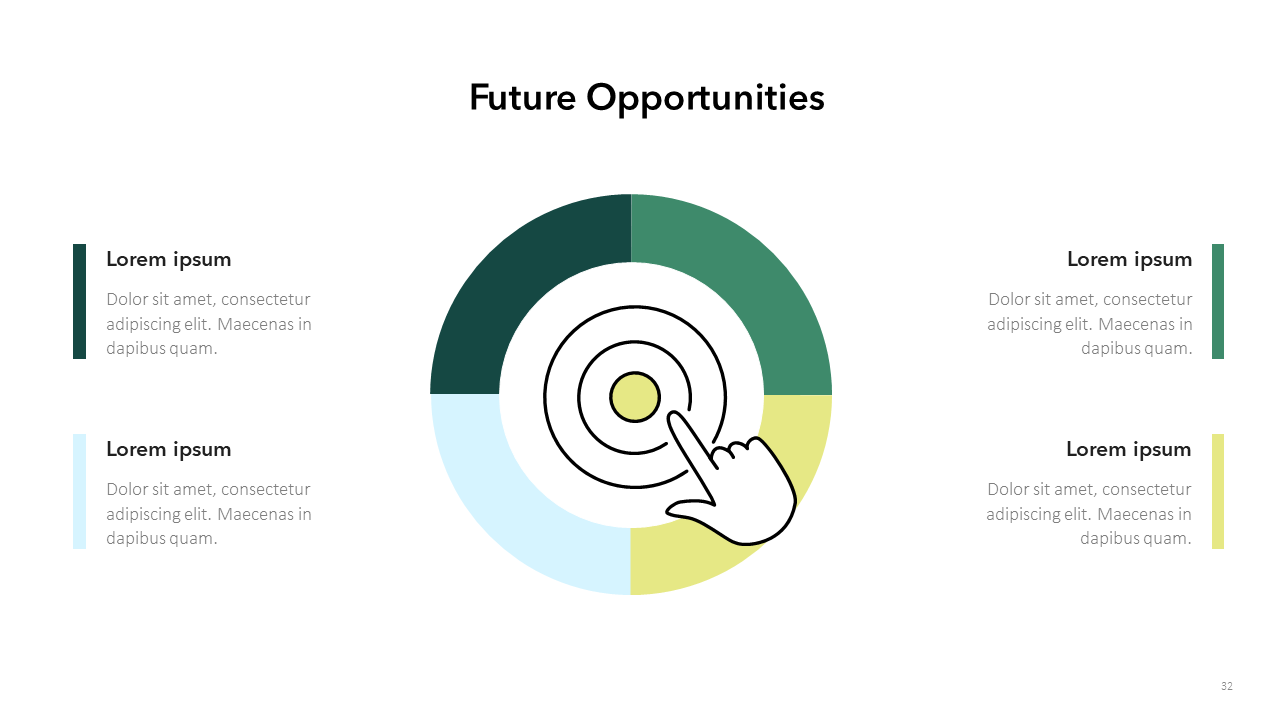 Future Opportunities

Lorem ipsum

Dolor sit amet, consectetur adipiscing elit. Maecenas in dapibus quam.

Lorem ipsum

Dolor sit amet, consectetur adipiscing elit. Maecenas in dapibus quam.

Lorem ipsum

Dolor sit amet, consectetur adipiscing elit. Maecenas in dapibus quam.

Lorem ipsum

Dolor sit amet, consectetur adipiscing elit. Maecenas in dapibus quam.

32